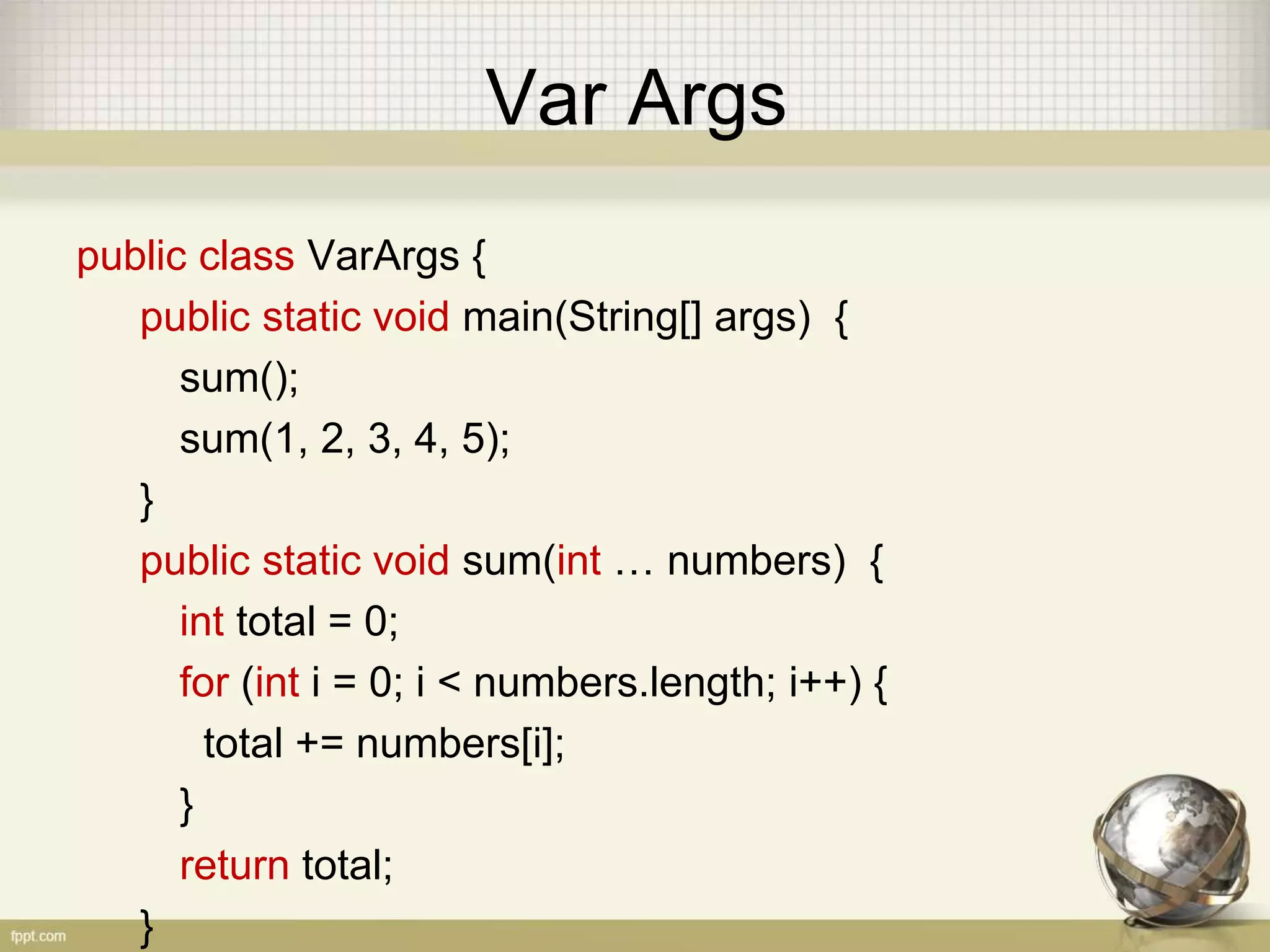 Var Args

public class VarArgs {
public static void main(String[] args) {
sum();
sum(1, 2, 3, 4, 5);
}
public static void sum(int … numbers) {
int total = 0;
for (int i = 0; i < numbers.length; i++) {
total += numbers[i];
}
return total;
}

fppt.com